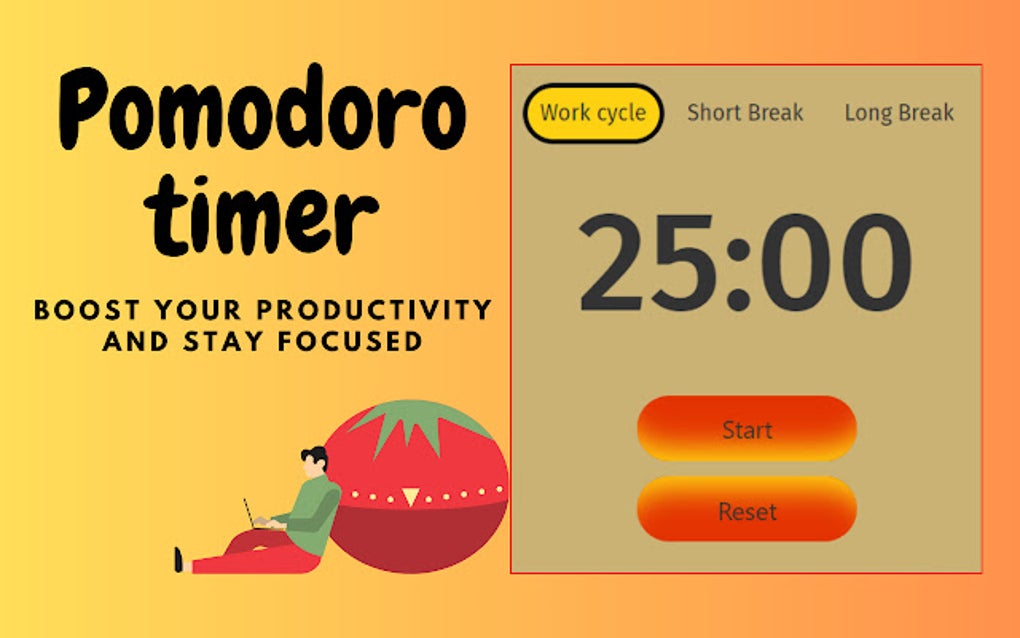 Pomodoro timer

BOOST YOUR PRODUCTIVITY AND STAY FOCUSED

Work cycle Short Break Long Break

25:00

Start

Reset